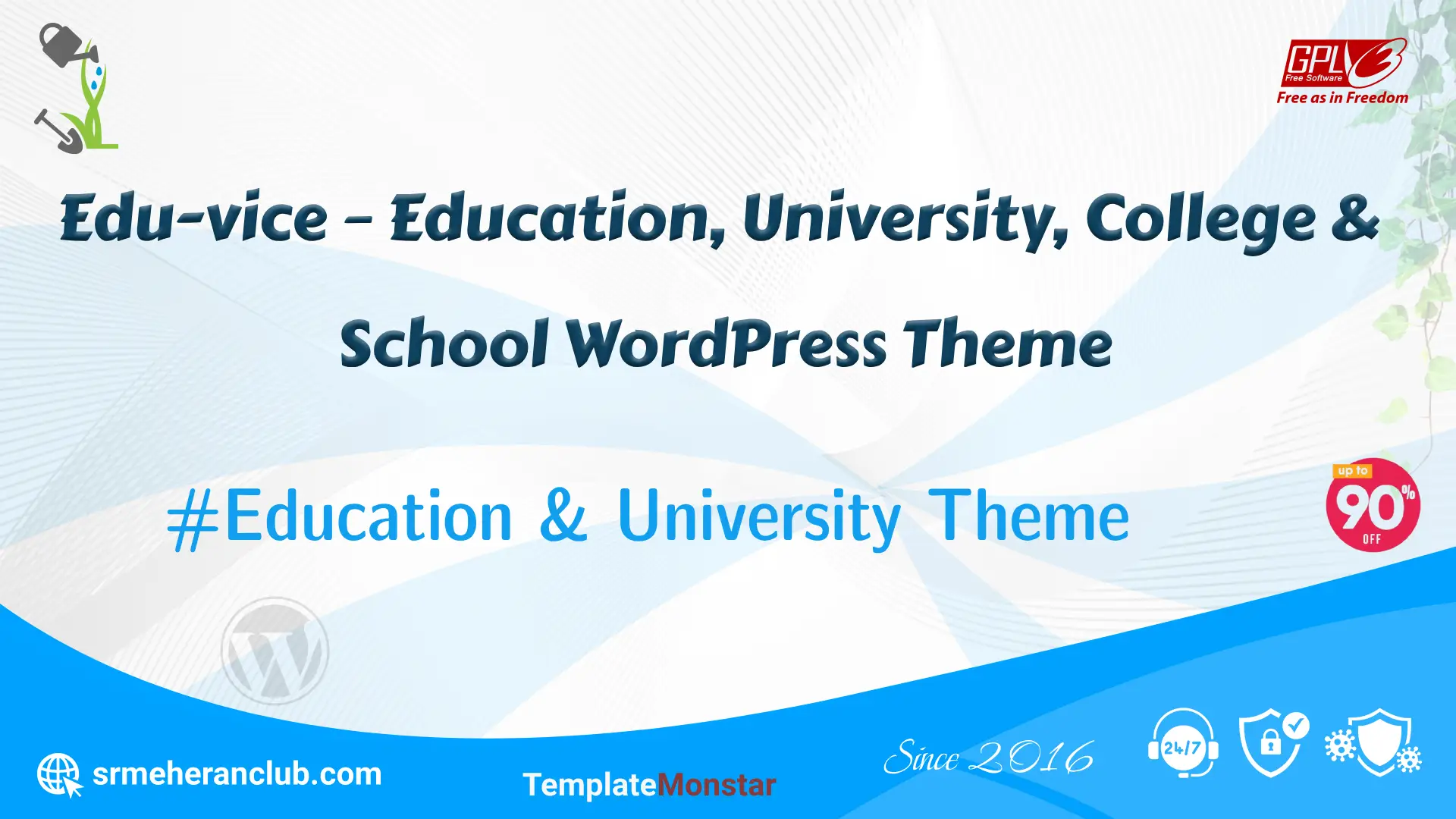 GPL 3 Free Software
Free as in Freedom

Edu-vice – Education, University, College & School WordPress Theme

#Education & University Theme

up to 90% OFF

srmeheranclub.com

TemplateMonstar

Since 2016

24/7